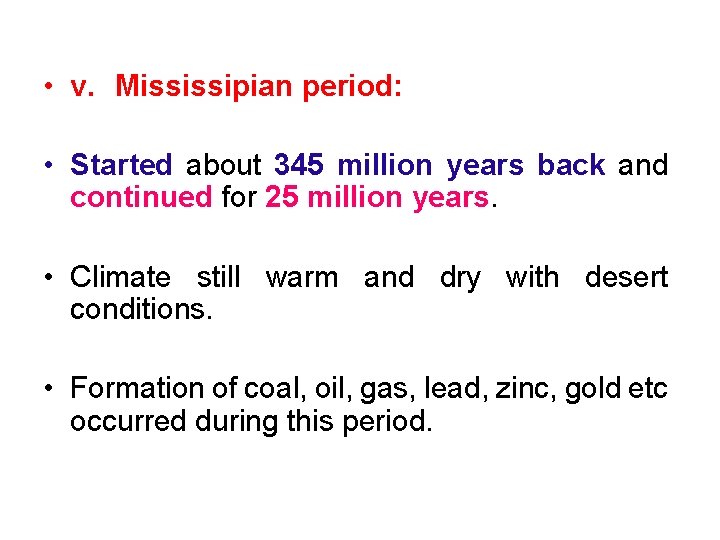 • v. Mississipian period:

• Started about 345 million years back and continued for 25 million years.

• Climate still warm and dry with desert conditions.

• Formation of coal, oil, gas, lead, zinc, gold etc occurred during this period.